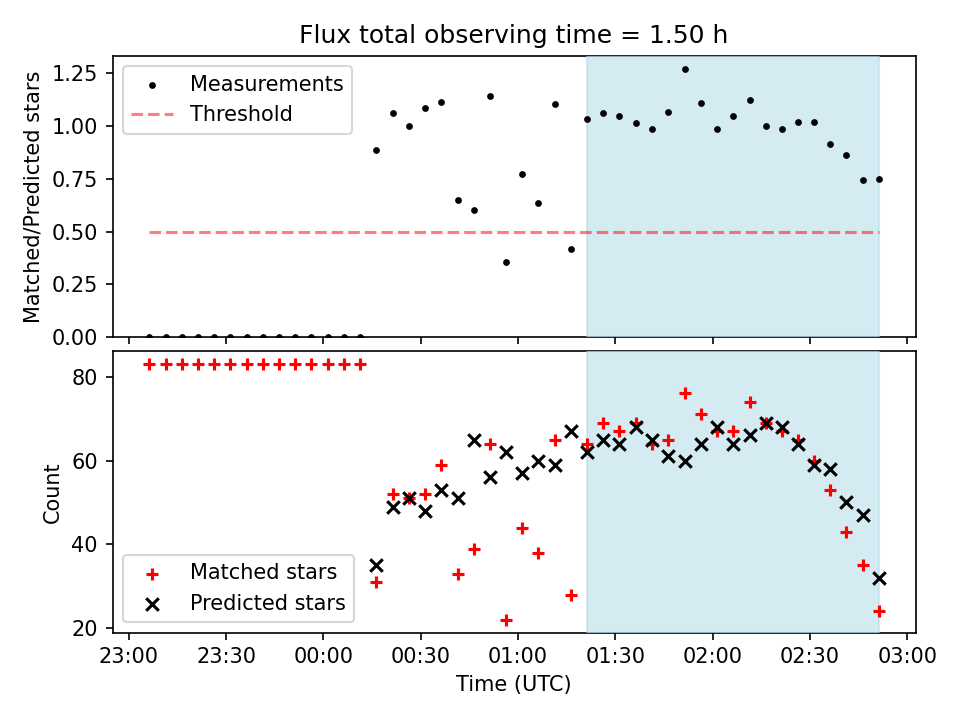 Flux total observing time = 1.50 h

Matched/Predicted stars

1.25
1.00
0.75
0.50
0.25
0.00

Measurements
Threshold

Count

80
60
40
20

Matched stars
Predicted stars

23:00 23:30 00:00 00:30 01:00 01:30 02:00 02:30 03:00

Time (UTC)